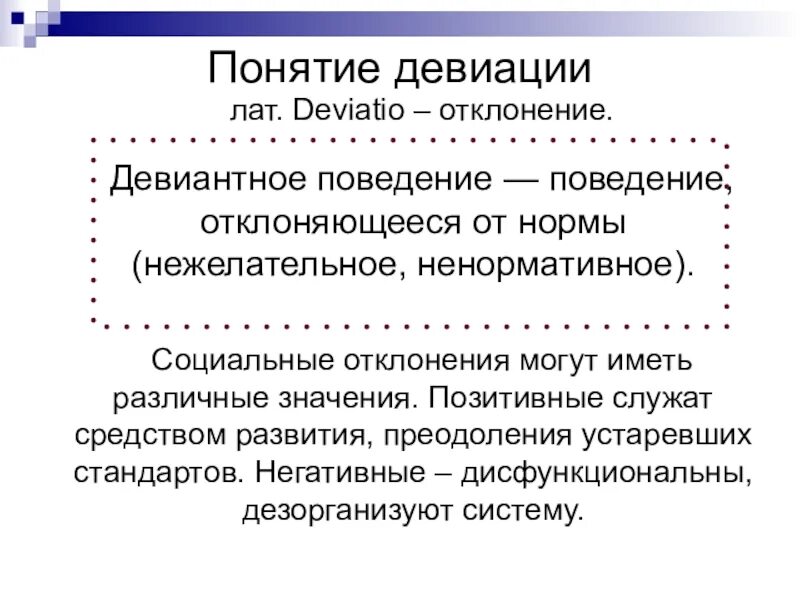 Понятие девиации
лат. Deviatio – отклонение.

Девиантное поведение — поведение, отклоняющееся от нормы (нежелательное, ненормативное).

Социальные отклонения могут иметь различные значения. Позитивные служат средством развития, преодоления устаревших стандартов. Негативные – дисфункциональны, дезорганизуют систему.